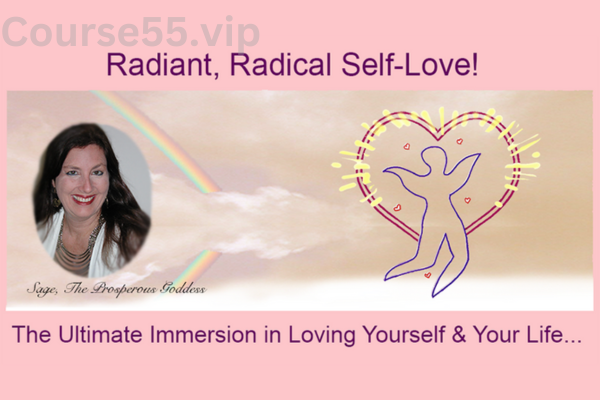 Course55.vip

Radiant, Radical Self-Love!

Sage, The Prosperous Goddess

The Ultimate Immersion in Loving Yourself & Your Life...